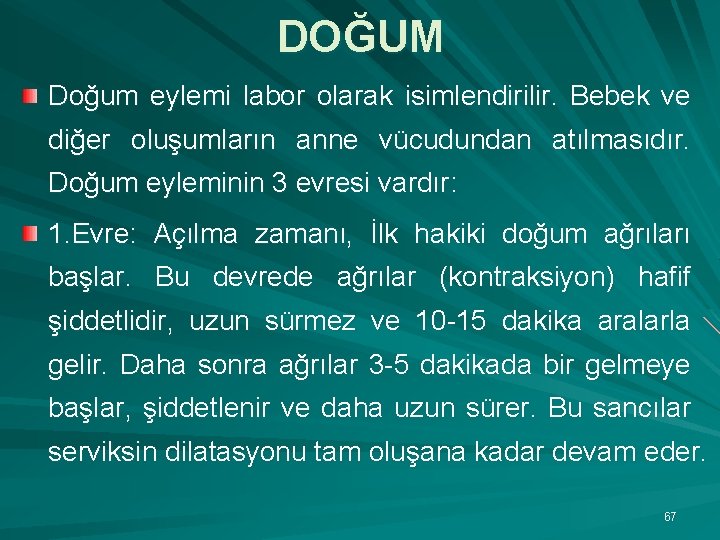 DOĞUM

Doğum eylemi labor olarak isimlendirilir. Bebek ve diğer oluşumların anne vücudundan atılmasıdır. Doğum eyleminin 3 evresi vardır:

1.Evre: Açılma zamanı, İlk hakiki doğum ağrıları başlar. Bu devrede ağrılar (kontraksiyon) hafif şiddetlidir, uzun sürmez ve 10-15 dakika aralarla gelir. Daha sonra ağrılar 3-5 dakikada bir gelmeye başlar, şiddetlenir ve daha uzun sürer. Bu sancılar serviksin dilatasyonu tam oluşana kadar devam eder.

67